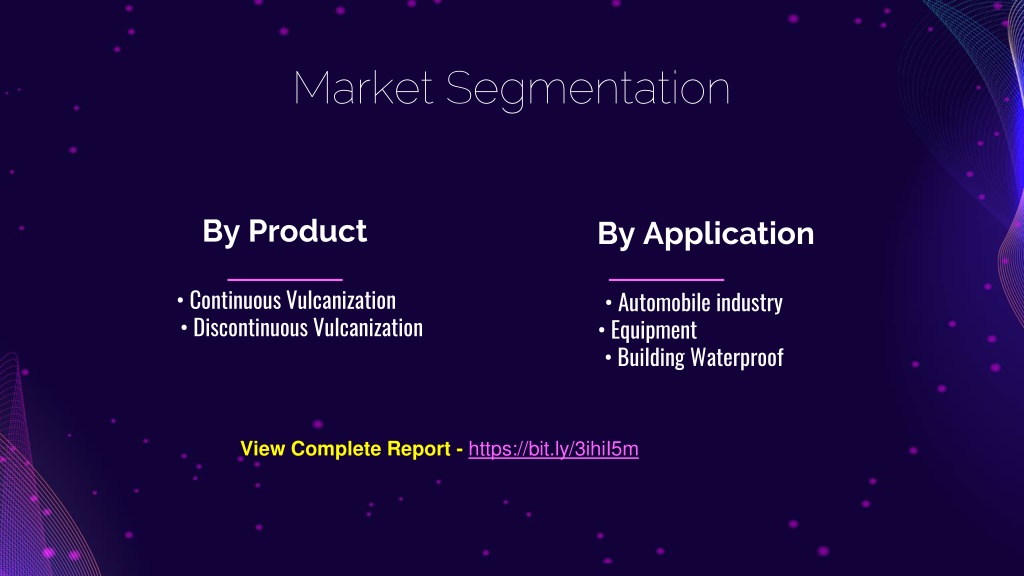 Market Segmentation

By Product

• Continuous Vulcanization
• Discontinuous Vulcanization

By Application

• Automobile industry
• Equipment
• Building Waterproof

View Complete Report - https://bit.ly/3ihiI5m